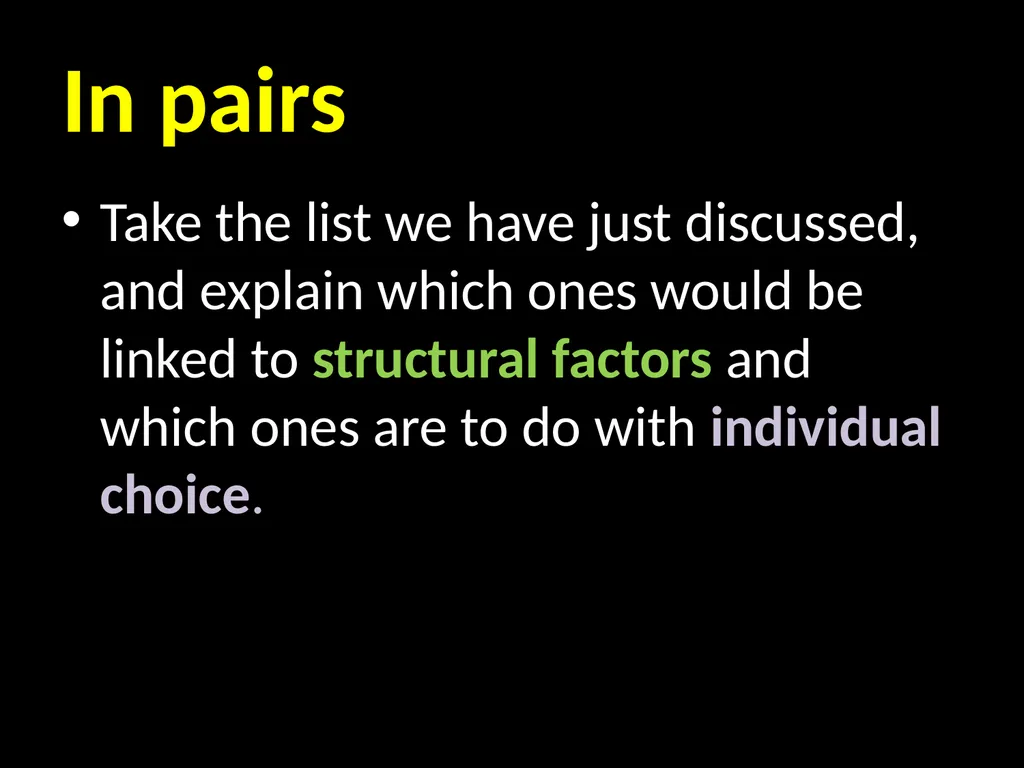 In pairs

• Take the list we have just discussed, and explain which ones would be linked to structural factors and which ones are to do with individual choice.